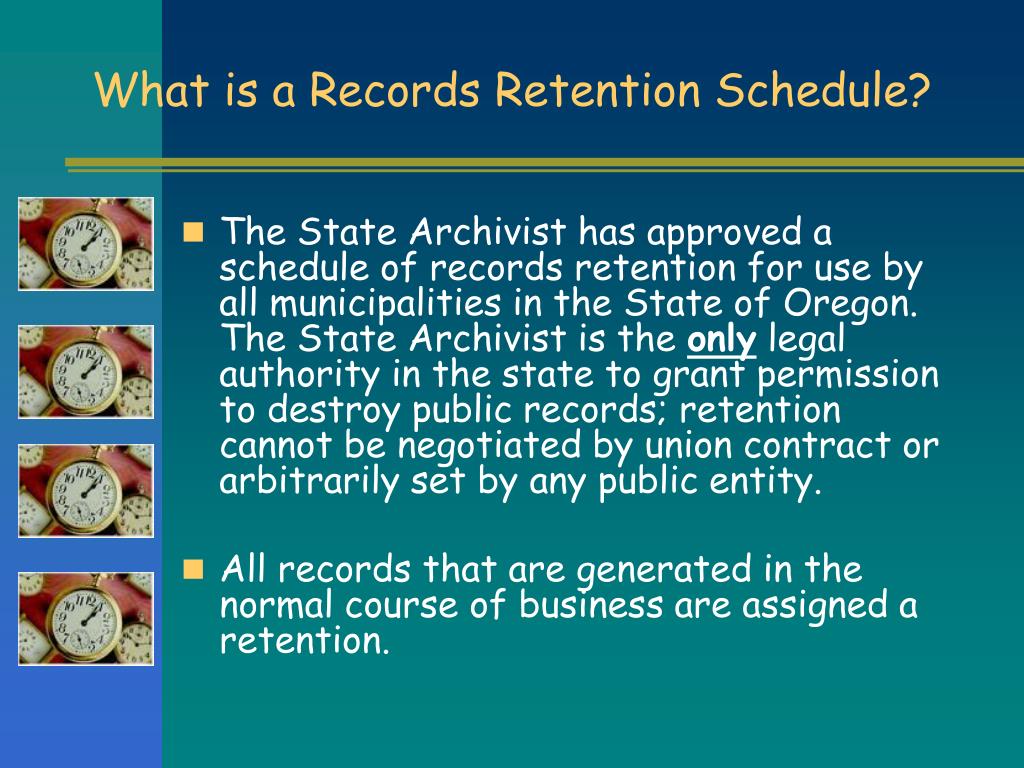 What is a Records Retention Schedule?

The State Archivist has approved a schedule of records retention for use by all municipalities in the State of Oregon. The State Archivist is the only legal authority in the state to grant permission to destroy public records; retention cannot be negotiated by union contract or arbitrarily set by any public entity.

All records that are generated in the normal course of business are assigned a retention.